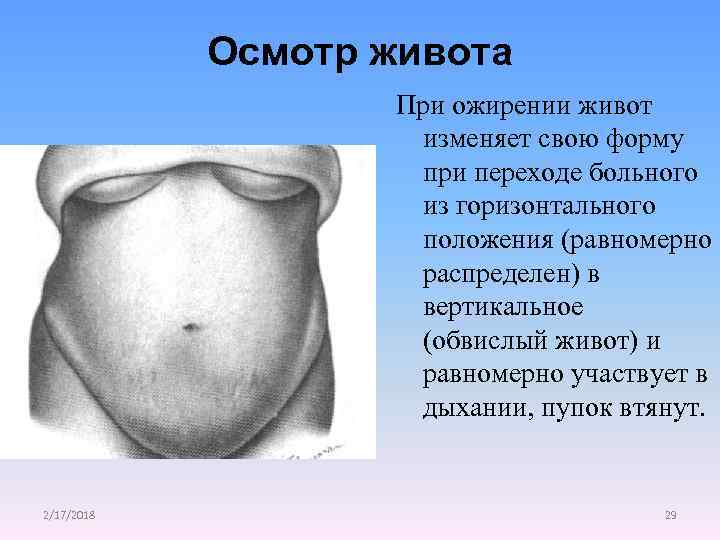 Осмотр живота

При ожирении живот изменяет свою форму при переходе больного из горизонтального положения (равномерно распределен) в вертикальное (обвислый живот) и равномерно участвует в дыхании, пупок втянут.

2/17/2018

29